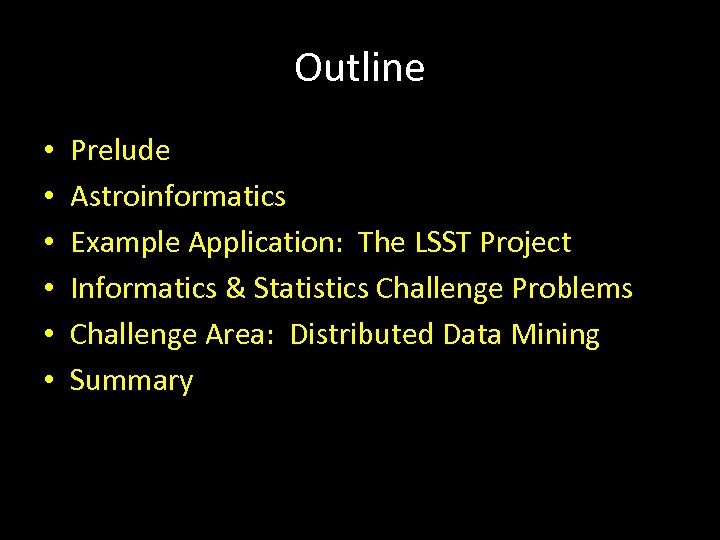 Outline

• Prelude
• Astroinformatics
• Example Application: The LSST Project
• Informatics & Statistics Challenge Problems
• Challenge Area: Distributed Data Mining
• Summary